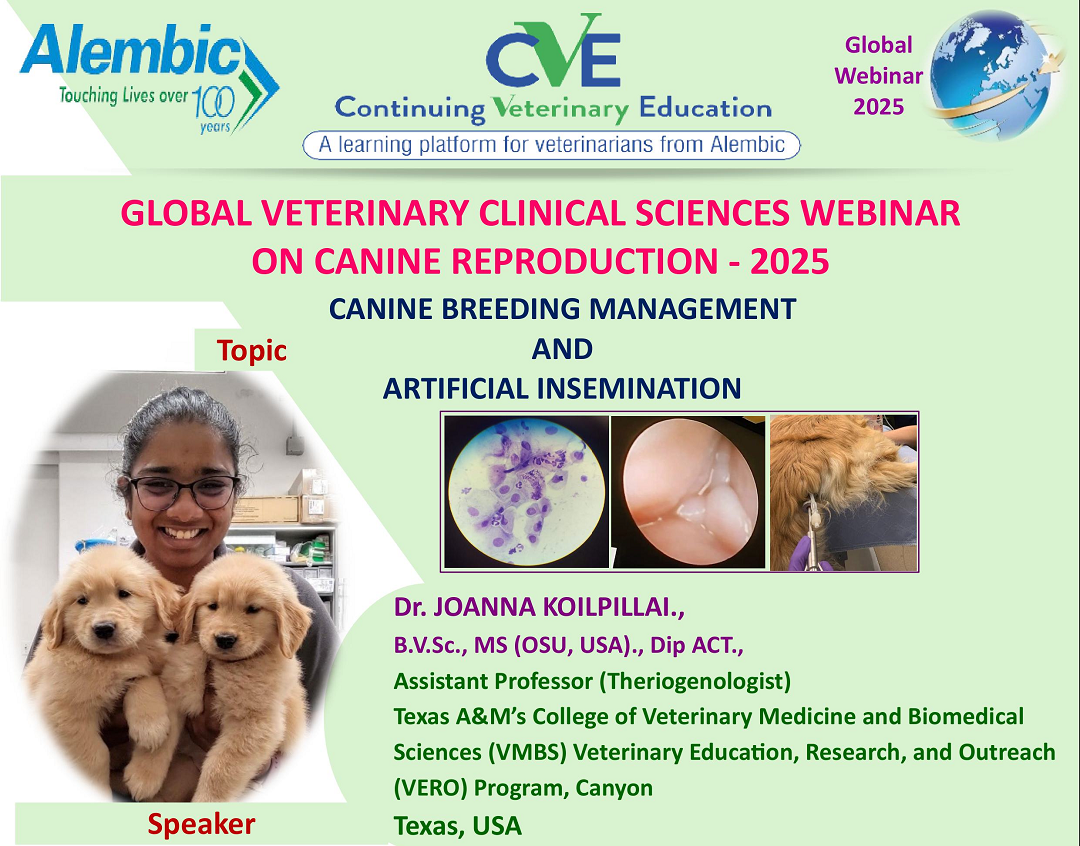 Alembic
Touching Lives over 100 years

CVE
Continuing Veterinary Education
A learning platform for veterinarians from Alembic

Global Webinar 2025

GLOBAL VETERINARY CLINICAL SCIENCES WEBINAR ON CANINE REPRODUCTION - 2025

Topic

CANINE BREEDING MANAGEMENT
AND
ARTIFICIAL INSEMINATION

Dr. JOANNA KOILPILLAI.,
B.V.Sc., MS (OSU, USA)., Dip ACT.,
Assistant Professor (Theriogenologist)
Texas A&M's College of Veterinary Medicine and Biomedical Sciences (VMBS) Veterinary Education, Research, and Outreach (VERO) Program, Canyon
Texas, USA

Speaker